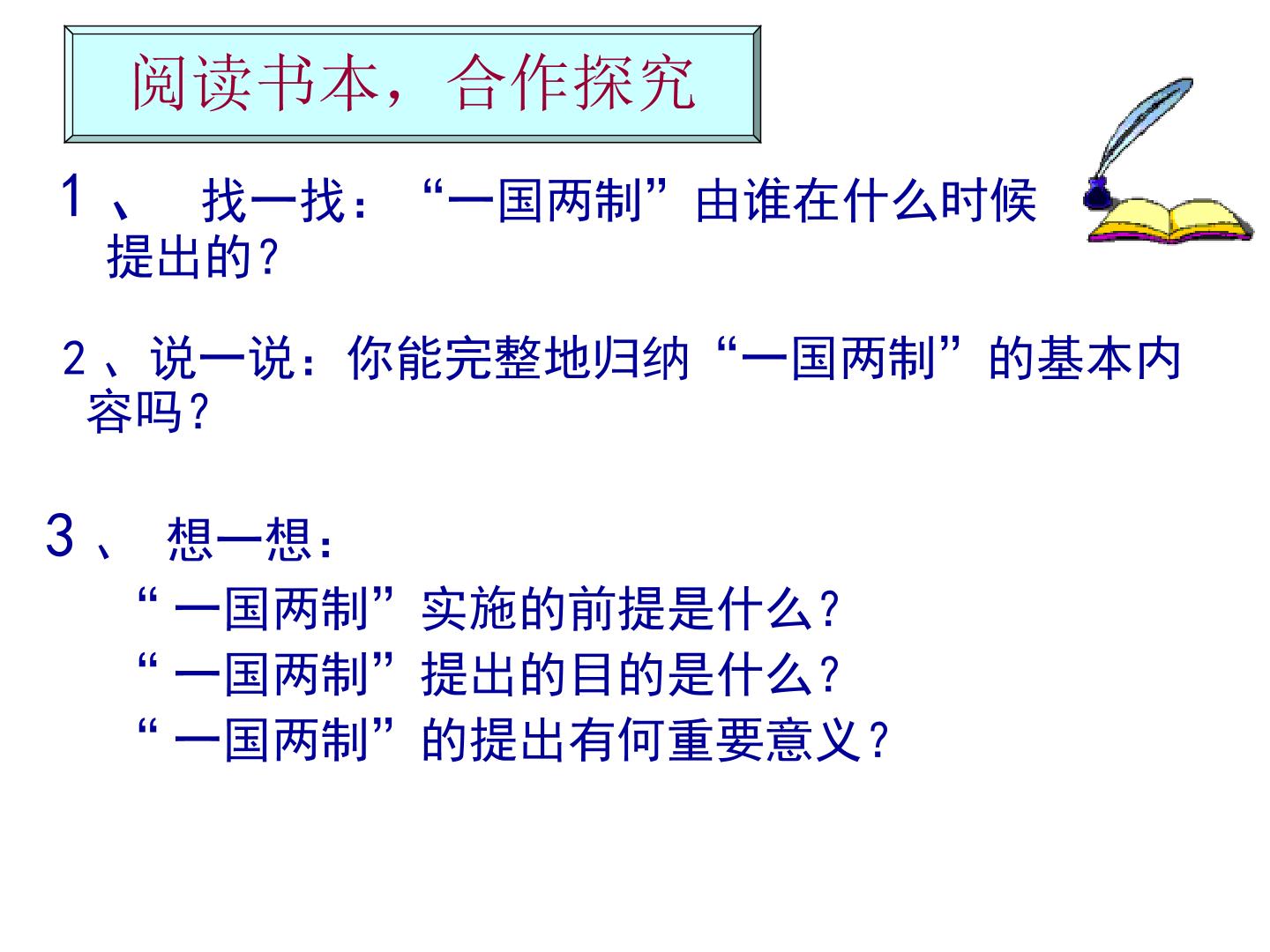 阅读书本，合作探究

1、找一找：“一国两制”由谁在什么时候提出的？

2、说一说：你能完整地归纳“一国两制”的基本内容吗？

3、想一想：

“一国两制”实施的前提是什么？

“一国两制”提出的目的是什么？

“一国两制”的提出有何重要意义？